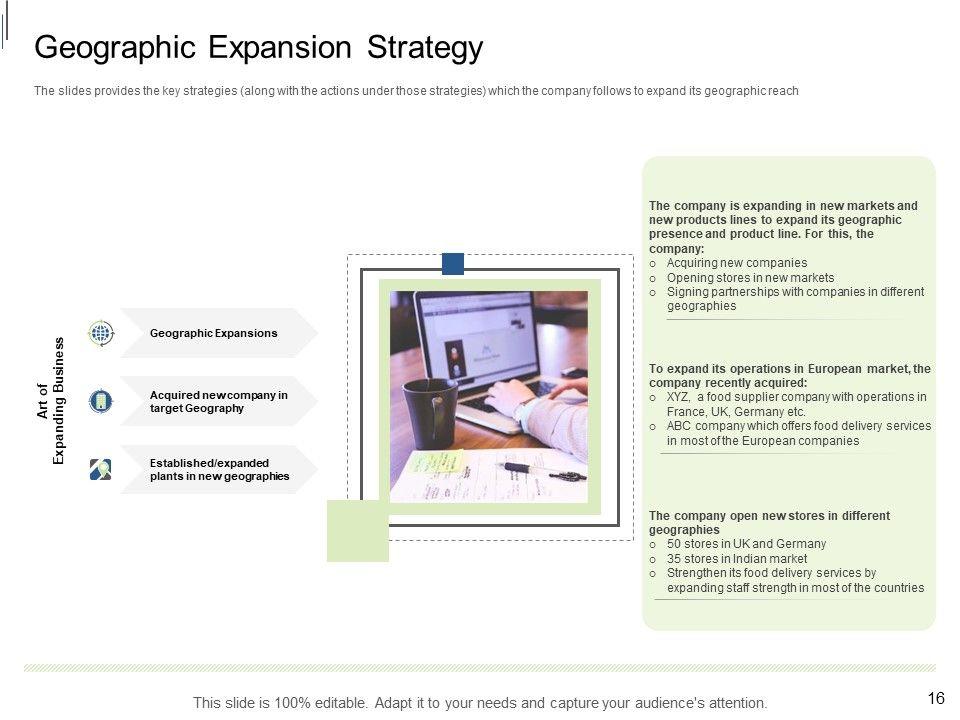 Geographic Expansion Strategy

The slides provides the key strategies (along with the actions under those strategies) which the company follows to expand its geographic reach

Art of Expanding Business

Geographic Expansions

Acquired new company in target Geography

Established/expanded plants in new geographies

The company is expanding in new markets and new products lines to expand its geographic presence and product line. For this, the company:
o Acquiring new companies
o Opening stores in new markets
o Signing partnerships with companies in different geographies

To expand its operations in European market, the company recently acquired:
o XYZ, a food supplier company with operations in France, UK, Germany etc.
o ABC company which offers food delivery services in most of the European companies

The company open new stores in different geographies
o 50 stores in UK and Germany
o 35 stores in Indian market
o Strengthen its food delivery services by expanding staff strength in most of the countries

This slide is 100% editable. Adapt it to your needs and capture your audience's attention.

16